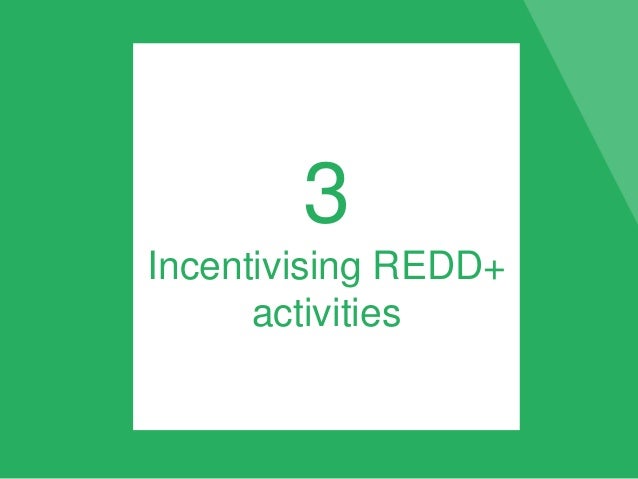 3

Incentivising REDD+ activities